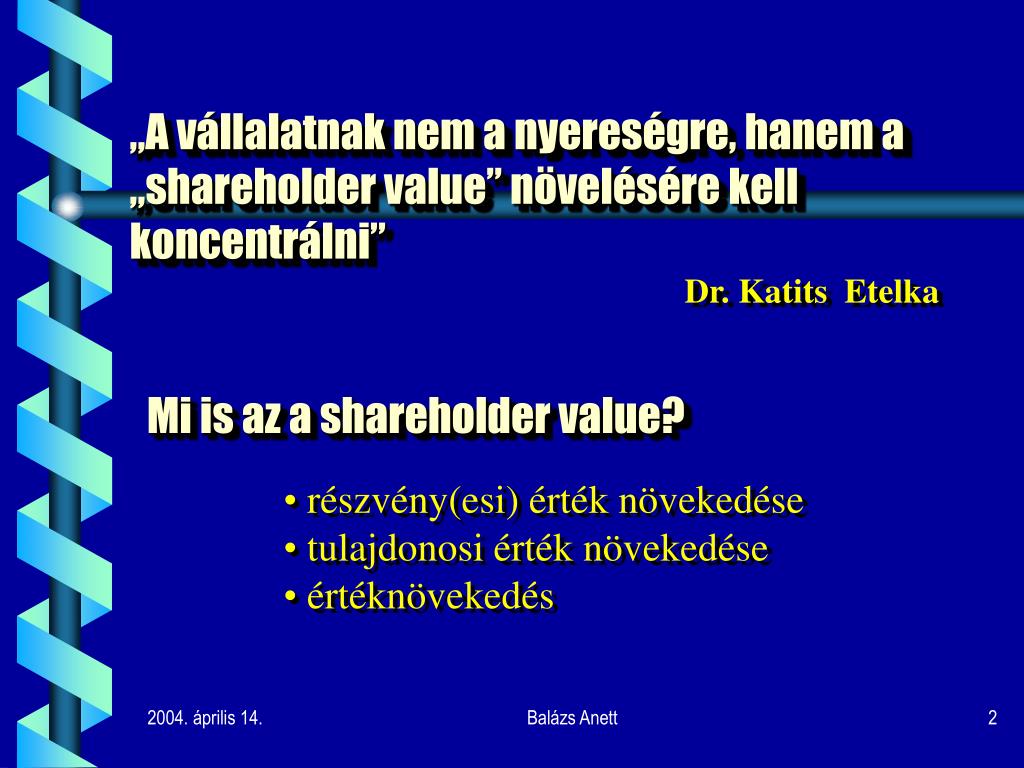 „A vállalatnak nem a nyereségre, hanem a „shareholder value” növelésére kell koncentrálni”

Dr. Katits Etelka

Mi is az a shareholder value?

• részvény(esi) érték növekedése
• tulajdonosi érték növekedése
• értéknövekedés

2004. április 14.

Balázs Anett

2